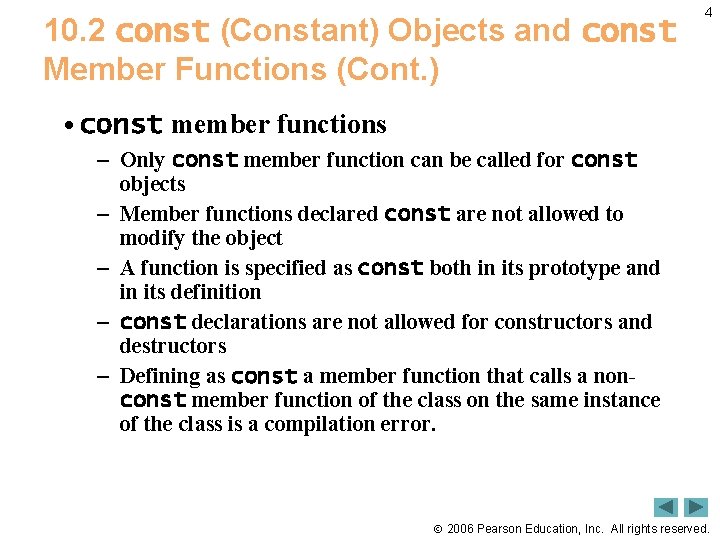 4

10.2 const (Constant) Objects and const Member Functions (Cont.)

• const member functions

– Only const member function can be called for const objects

– Member functions declared const are not allowed to modify the object

– A function is specified as const both in its prototype and in its definition

– const declarations are not allowed for constructors and destructors

– Defining as const a member function that calls a non-const member function of the class on the same instance of the class is a compilation error.

© 2006 Pearson Education, Inc. All rights reserved.